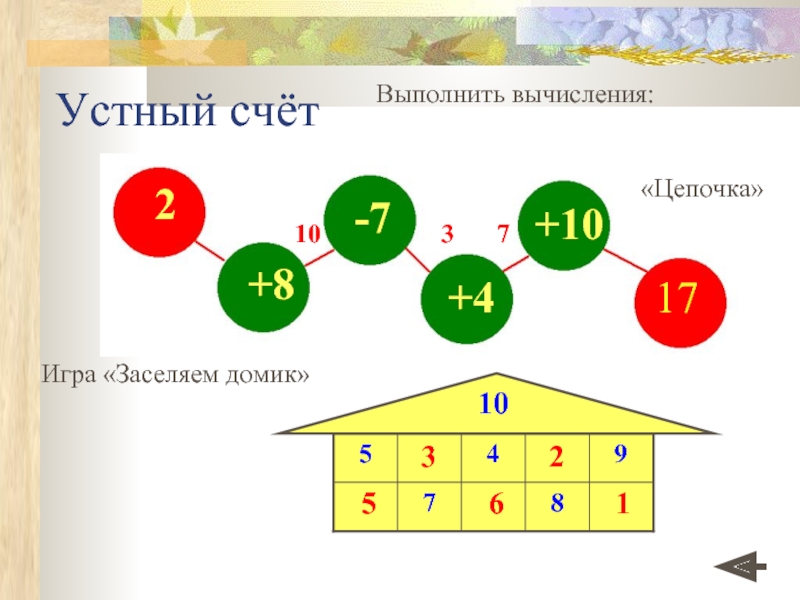 Устный счёт

Выполнить вычисления:

«Цепочка»

2

+8

10

-7

3

+4

7

+10

17

Игра «Заселяем домик»

10

| 5 | 3 | 4 | 2 | 9 |
|---|---|---|---|---|
| 5 | 7 | 6 | 8 | 1 |